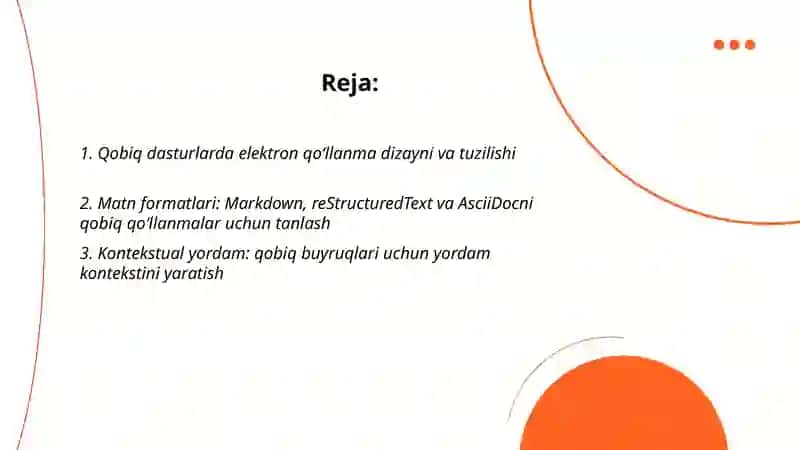 Reja:

1. Qobiq dasturlarda elektron qo'llanma dizayni va tuzilishi

2. Matn formatlari: Markdown, reStructuredText va AsciiDocni qobiq qo'llanmalar uchun tanlash

3. Kontekstual yordam: qobiq buyruqlari uchun yordam kontekstini yaratish